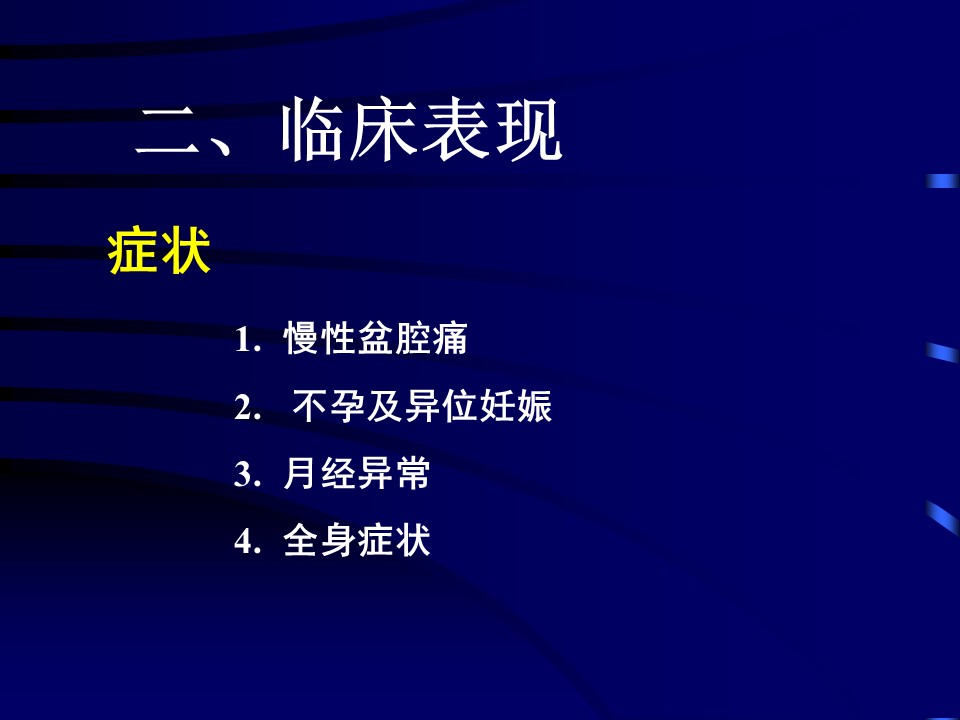 二、临床表现

症状

1. 慢性盆腔痛
2. 不孕及异位妊娠
3. 月经异常
4. 全身症状